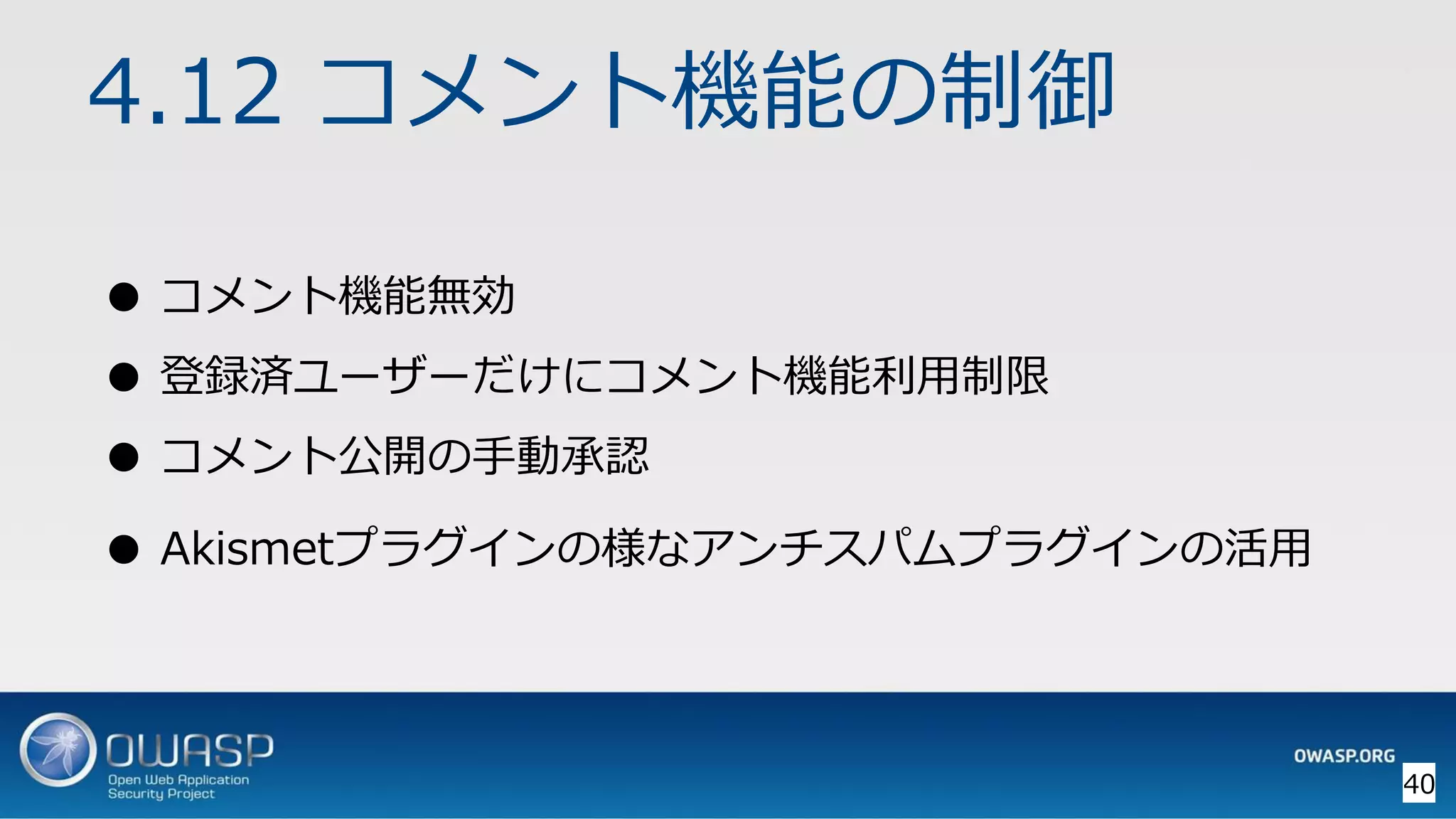 4.12 コメント機能の制御

● コメント機能無効
● 登録済ユーザーだけにコメント機能利用制限
● コメント公開の手動承認
● Akismetプラグインの様なアンチスパムプラグインの活用

OWASP
Open Web Application Security Project

OWASP.ORG

40